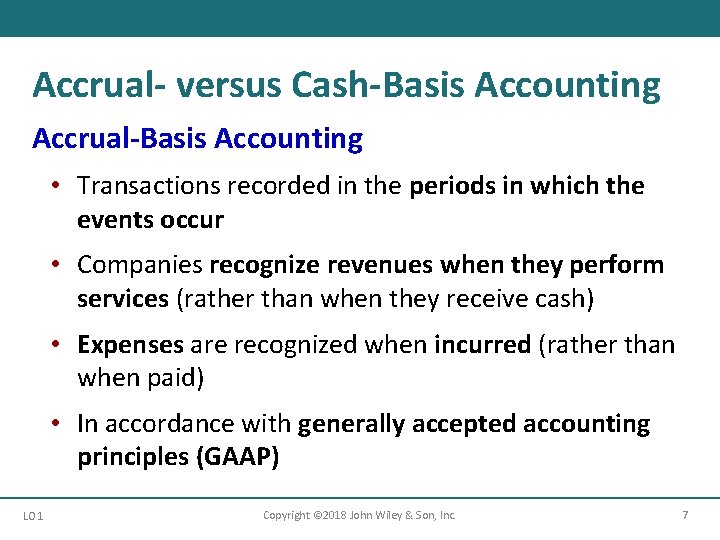 Accrual- versus Cash-Basis Accounting

Accrual-Basis Accounting

• Transactions recorded in the periods in which the events occur

• Companies recognize revenues when they perform services (rather than when they receive cash)

• Expenses are recognized when incurred (rather than when paid)

• In accordance with generally accepted accounting principles (GAAP)

LO 1 Copyright ©2018 John Wiley & Son, Inc. 7